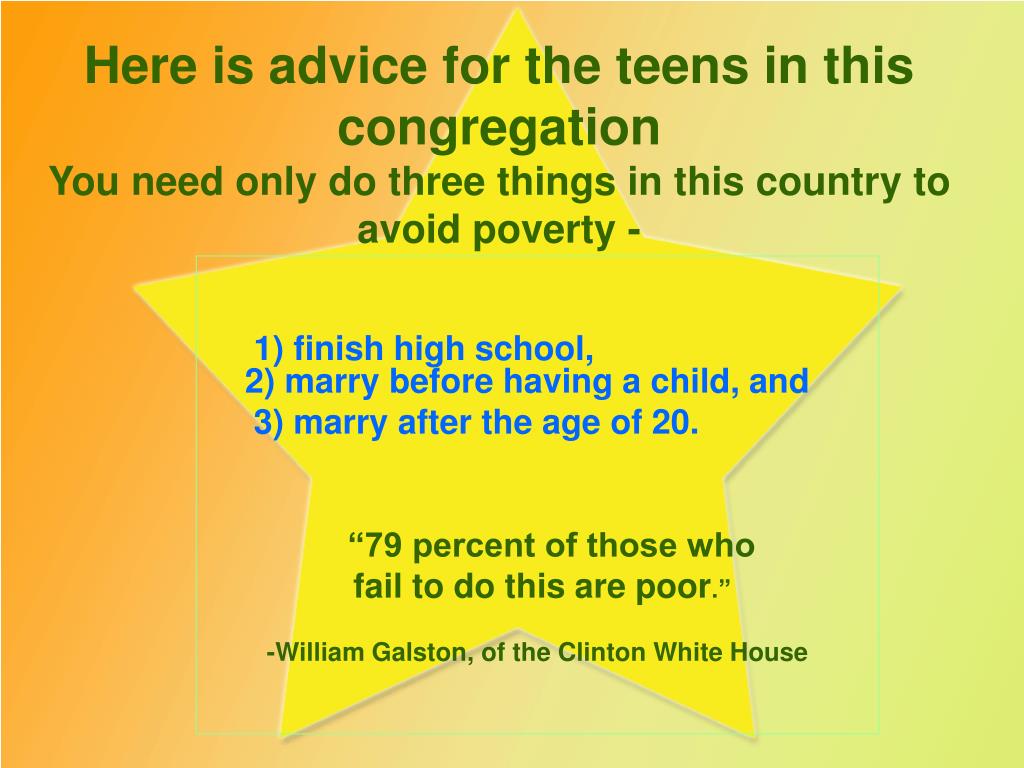 Here is advice for the teens in this congregation
You need only do three things in this country to avoid poverty -

1) finish high school,
2) marry before having a child, and
3) marry after the age of 20.

“79 percent of those who fail to do this are poor.”

-William Galston, of the Clinton White House